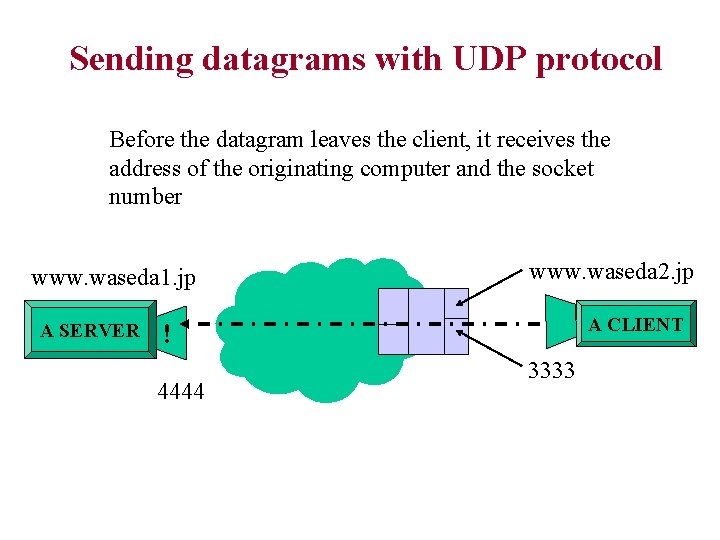 Sending datagrams with UDP protocol

Before the datagram leaves the client, it receives the address of the originating computer and the socket number

www.waseda1.jp

A SERVER

!

4444

www.waseda2.jp

A CLIENT

3333